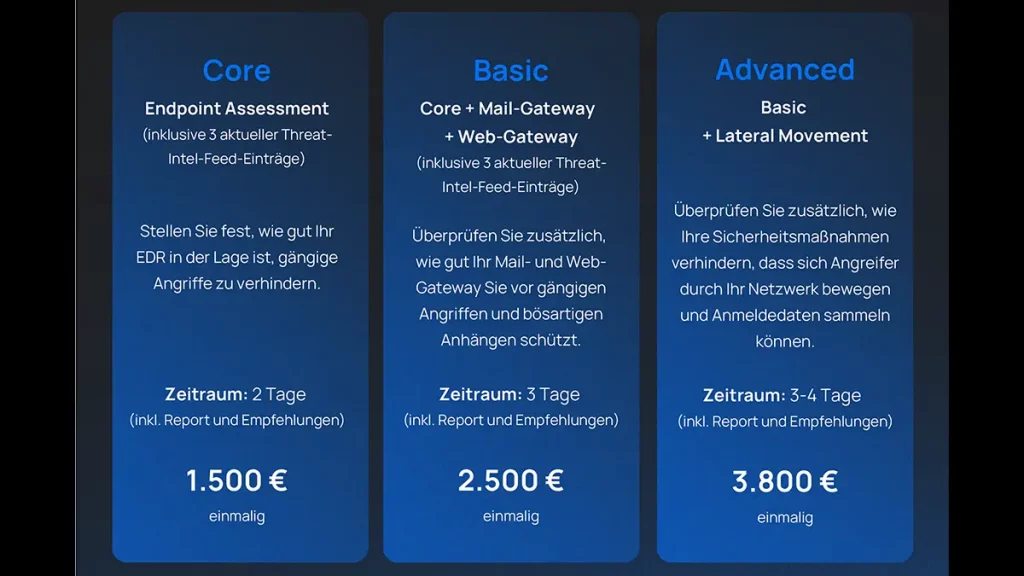 Core
Endpoint Assessment
(inklusive 3 aktueller Threat-Intel-Feed-Einträge)

Stellen Sie fest, wie gut Ihr EDR in der Lage ist, gängige Angriffe zu verhindern.

Zeitraum: 2 Tage
(inkl. Report und Empfehlungen)

1.500 €
einmalig

Basic
Core + Mail-Gateway
+ Web-Gateway
(inklusive 3 aktueller Threat-Intel-Feed-Einträge)

Überprüfen Sie zusätzlich, wie gut Ihr Mail- und Web-Gateway Sie vor gängigen Angriffen und bösartigen Anhängen schützt.

Zeitraum: 3 Tage
(inkl. Report und Empfehlungen)

2.500 €
einmalig

Advanced
Basic
+ Lateral Movement

Überprüfen Sie zusätzlich, wie Ihre Sicherheitsmaßnahmen verhindern, dass sich Angreifer durch Ihr Netzwerk bewegen und Anmeldedaten sammeln können.

Zeitraum: 3-4 Tage
(inkl. Report und Empfehlungen)

3.800 €
einmalig